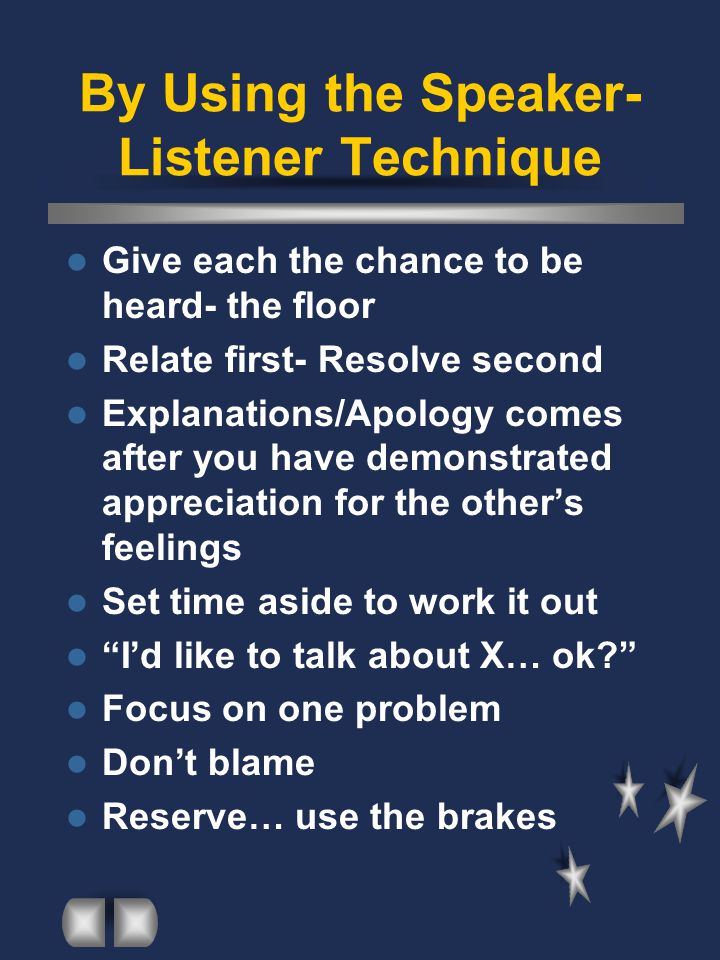 By Using the Speaker-Listener Technique

- Give each the chance to be heard- the floor
- Relate first- Resolve second
- Explanations/Apology comes after you have demonstrated appreciation for the other’s feelings
- Set time aside to work it out
- “I’d like to talk about X… ok?”
- Focus on one problem
- Don’t blame
- Reserve… use the brakes